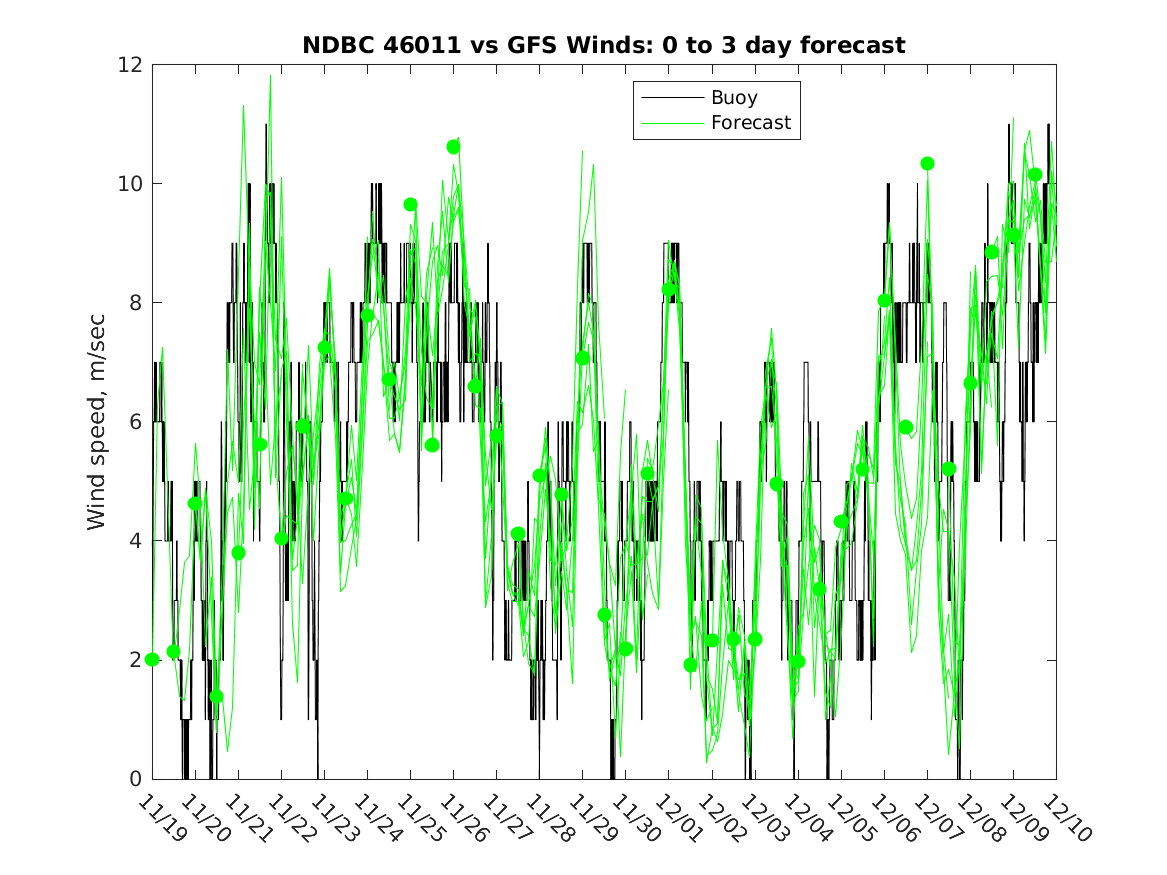 NDBC 46011 vs GFS Winds: 0 to 3 day forecast

Buoy
Forecast

Wind speed, m/sec

12
10
8
6
4
2
0

11/19 11/20 11/21 11/22 11/23 11/24 11/25 11/26 11/27 11/28 11/29 11/30 12/01 12/02 12/03 12/04 12/05 12/06 12/07 12/08 12/09 12/10